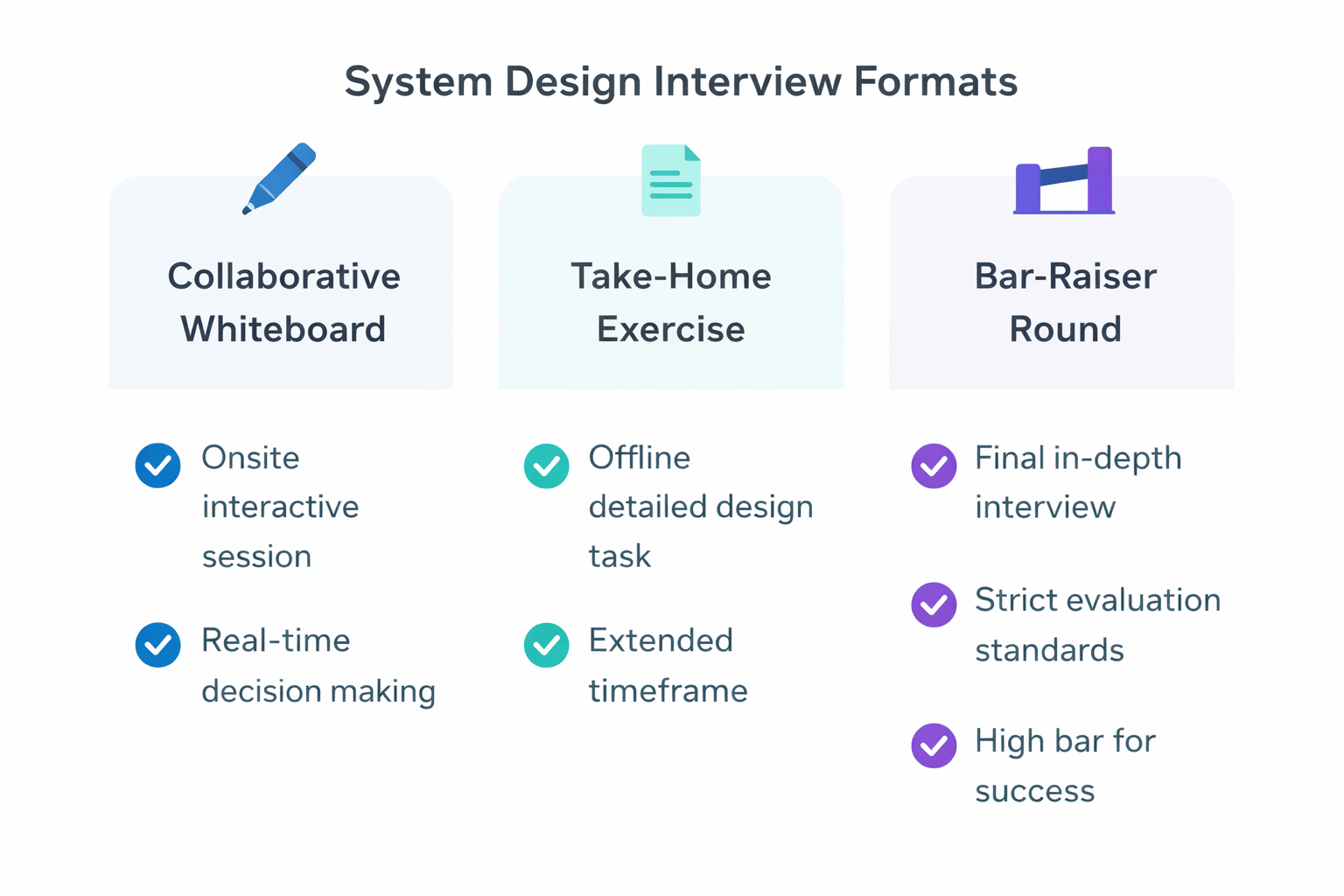 System Design Interview Formats

Collaborative Whiteboard

Onsite interactive session

Real-time decision making

Take-Home Exercise

Offline detailed design task

Extended timeframe

Bar-Raiser Round

Final in-depth interview

Strict evaluation standards

High bar for success